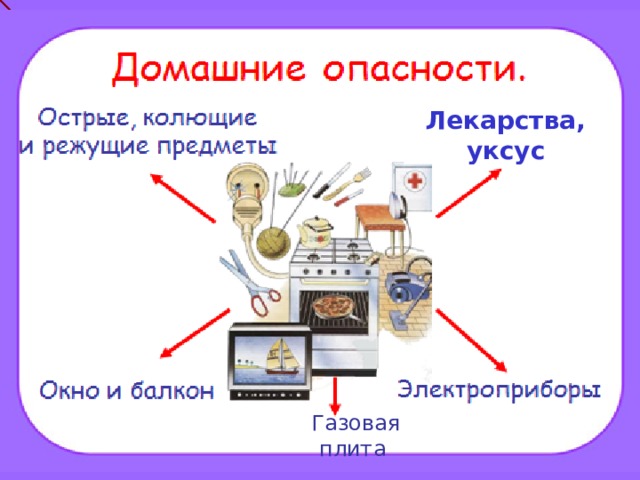 Домашние опасности.

Острые, колющие и режущие предметы

Лекарства, уксус

Окно и балкон

Электроприборы

Газовая плита